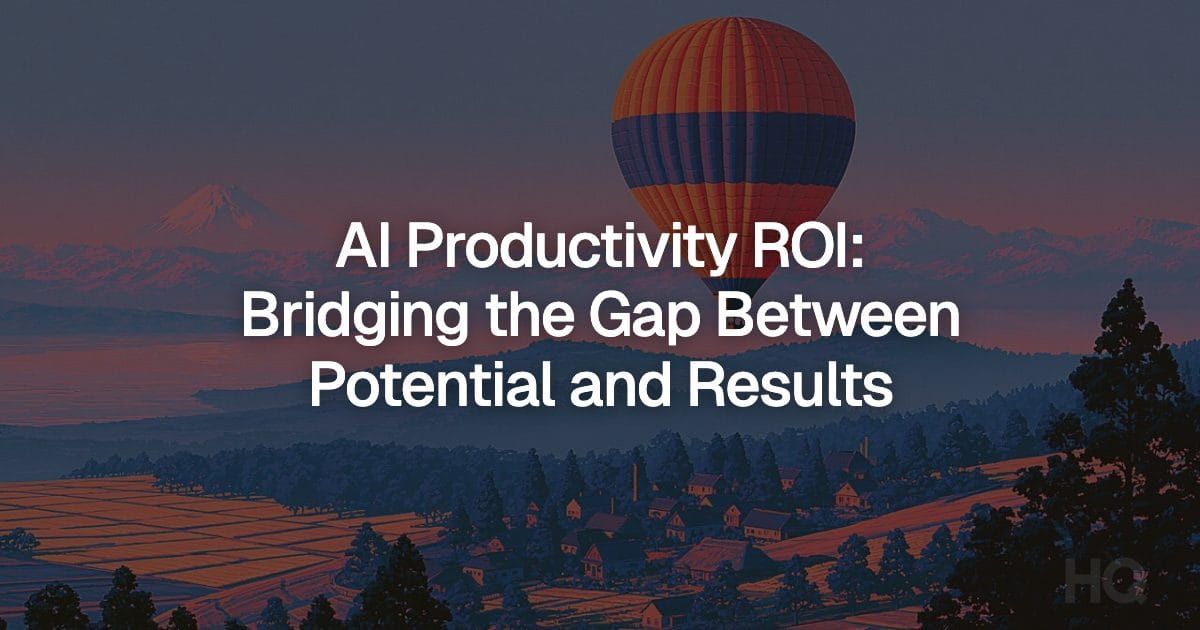 AI Productivity ROI:
Bridging the Gap Between
Potential and Results

HQ